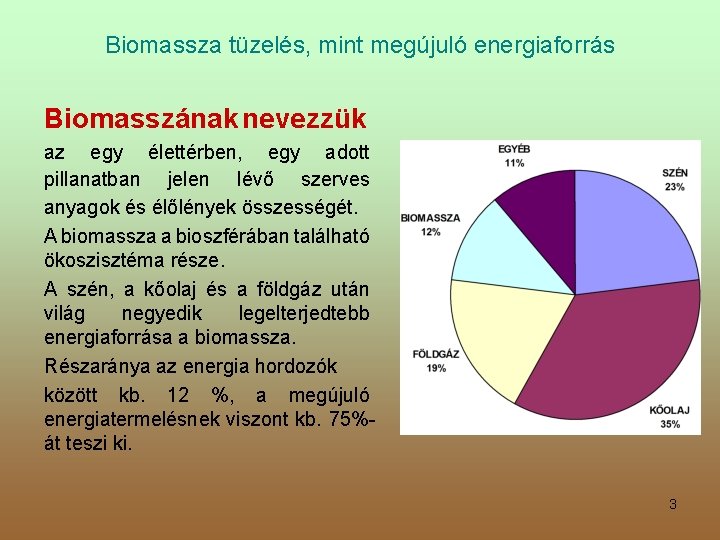 Biomassza tüzelés, mint megújuló energiaforrás

Biomasszának nevezzük

az egy élettérben, egy adott pillanatban jelen lévő szerves anyagok és élőlények összességét.

A biomassza a bioszférában található ökoszisztéma része.

A szén, a kőolaj és a földgáz után világ negyedik legelterjedtebb energiaforrása a biomassza.

Részaránya az energia hordozók

között kb. 12 %, a megújuló energiatermelésnek viszont kb. 75%-át teszi ki.

EGYÉB
11%

SZÉN
23%

BIOMASSZA
12%

FÖLDGÁZ
19%

KŐOLAJ
35%

3